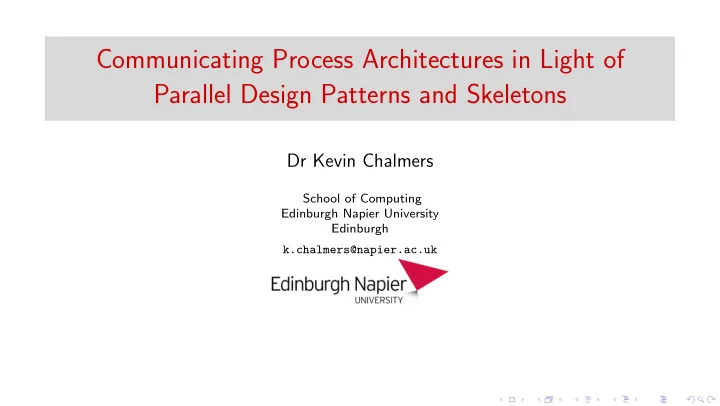 Communicating Process Architectures in Light of Parallel Design Patterns and Skeletons

Dr Kevin Chalmers

School of Computing
Edinburgh Napier University
Edinburgh

k.chalmers@napier.ac.uk

Edinburgh Napier
UNIVERSITY